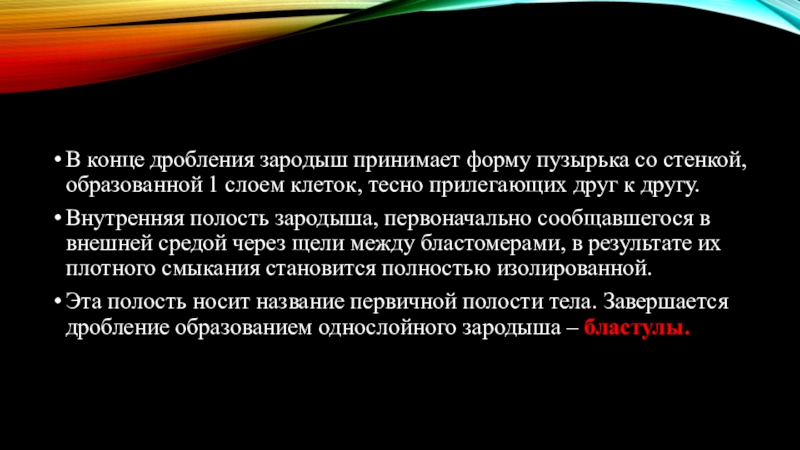 • В конце дробления зародыш принимает форму пузырька со стенкой, образованной 1 слоем клеток, тесно прилегающих друг к другу.

• Внутренняя полость зародыша, первоначально сообщавшегося в внешней средой через щели между бластомерами, в результате их плотного смыкания становится полностью изолированной.

• Эта полость носит название первичной полости тела. Завершается дробление образованием однослойного зародыша – бластулы.